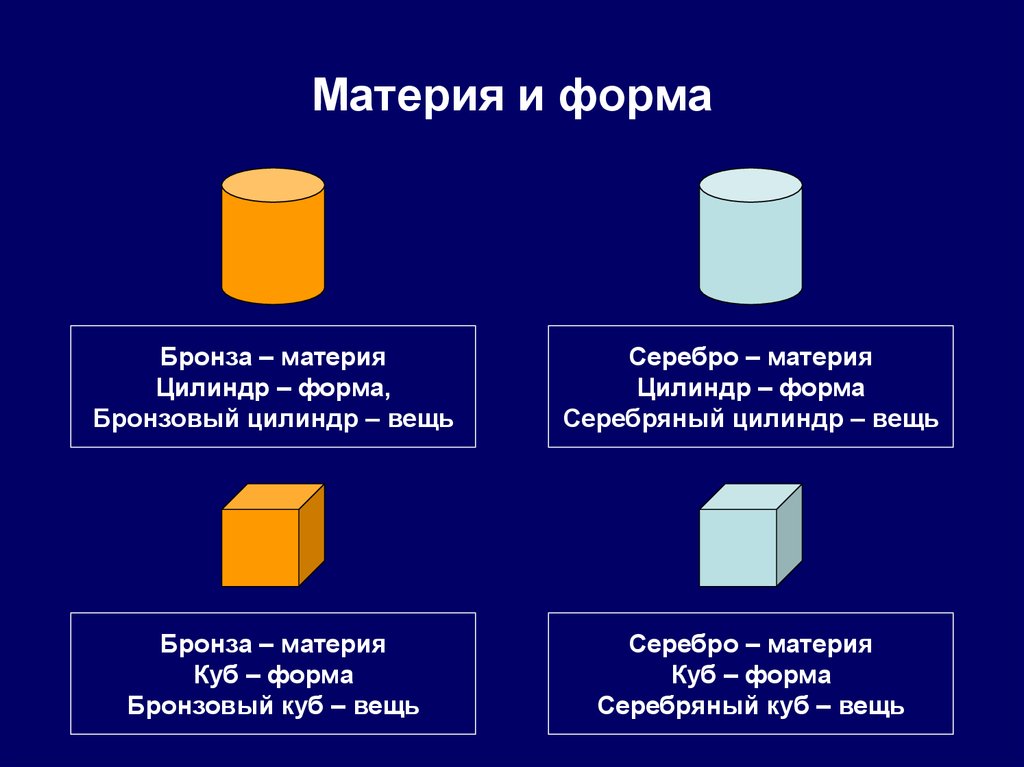 Материя и форма

Бронза – материя
Цилиндр – форма,
Бронзовый цилиндр – вещь

Серебро – материя
Цилиндр – форма
Серебряный цилиндр – вещь

Бронза – материя
Куб – форма
Бронзовый куб – вещь

Серебро – материя
Куб – форма
Серебряный куб – вещь